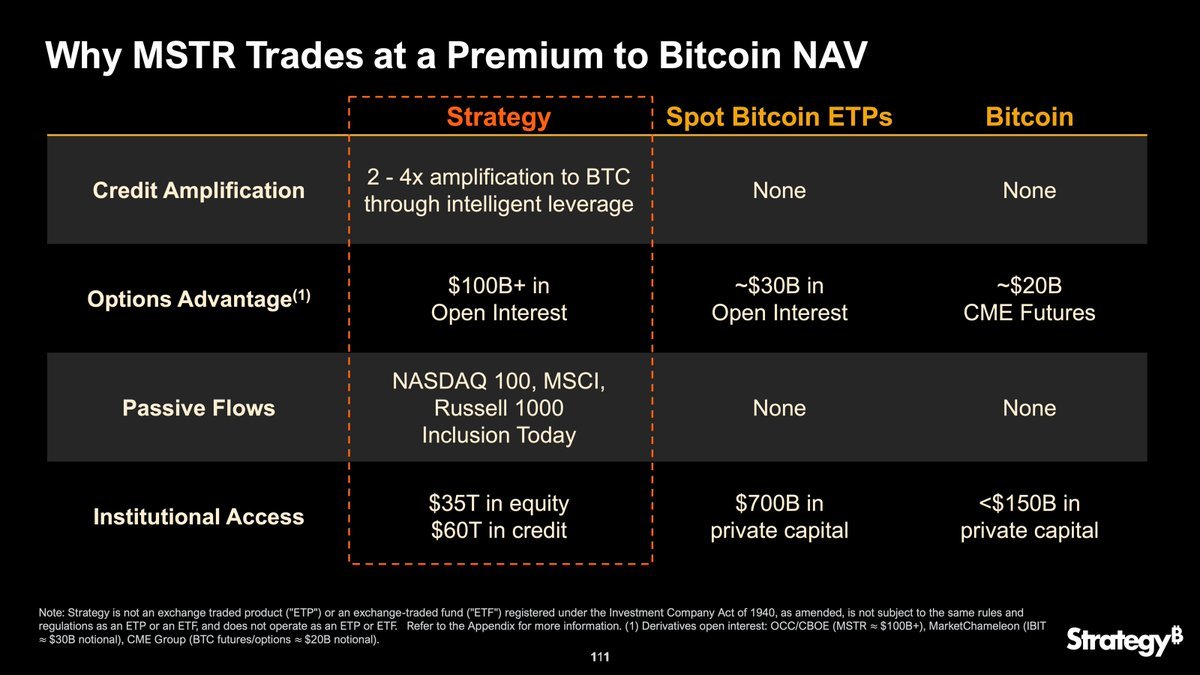 Why MSTR Trades at a Premium to Bitcoin NAV

| | Strategy | Spot Bitcoin ETPs | Bitcoin |
|---|---|---|---|
| Credit Amplification | 2 - 4x amplification to BTC through intelligent leverage | None | None |
| Options Advantage$^{(1)}$ | \$100B+ in Open Interest | ~\$30B in Open Interest | ~\$20B CME Futures |
| Passive Flows | NASDAQ 100, MSCI, Russell 1000 Inclusion Today | None | None |
| Institutional Access | \$35T in equity \$60T in credit | \$700B in private capital | <\$150B in private capital |

Note: Strategy is not an exchange traded product ("ETP") or an exchange-traded fund ("ETF") registered under the Investment Company Act of 1940, as amended, is not subject to the same rules and regulations as an ETP or an ETF, and does not operate as an ETP or ETF. Refer to the Appendix for more information. (1) Derivatives open interest: OCC/CBOE (MSTR ≈ \$100B+), MarketChameleon (IBIT ≈ \$30B notional), CME Group (BTC futures/options ≈ \$20B notional).

111

Strategy₿